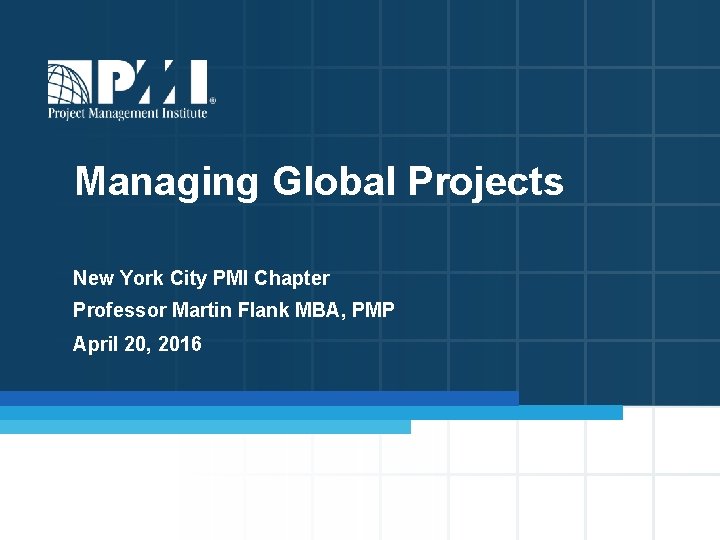 PMI®
Project Management Institute

Managing Global Projects

New York City PMI Chapter
Professor Martin Flank MBA, PMP
April 20, 2016